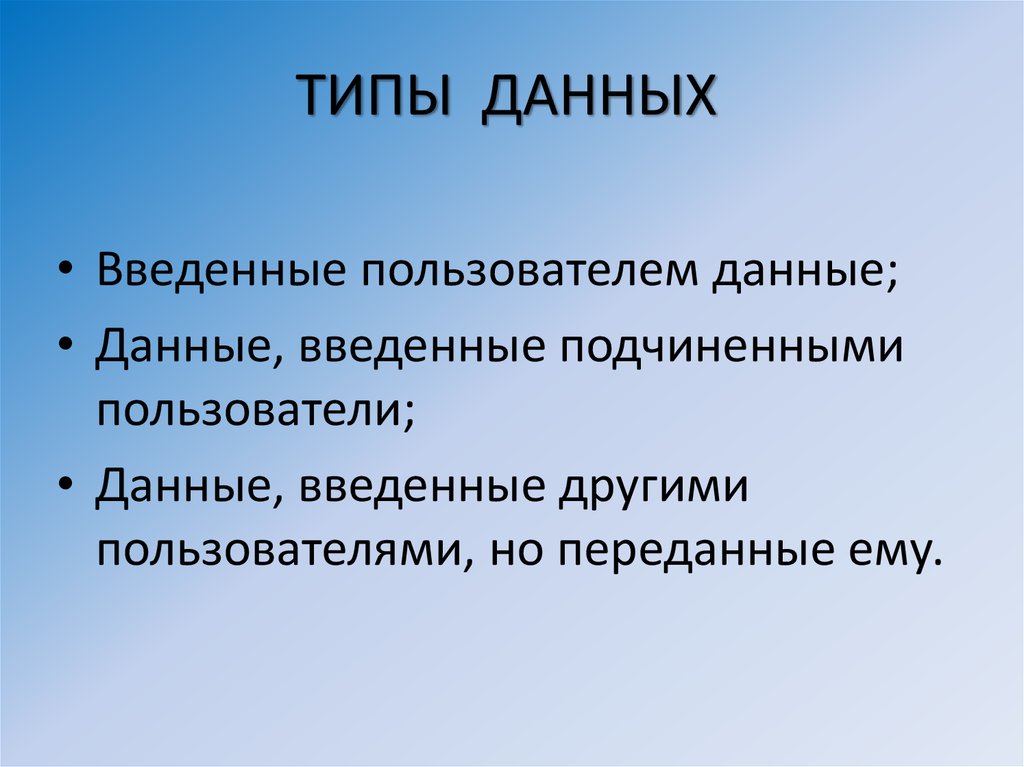 ТИПЫ ДАННЫХ

• Введенные пользователем данные;
• Данные, введенные подчиненными пользователи;
• Данные, введенные другими пользователями, но переданные ему.